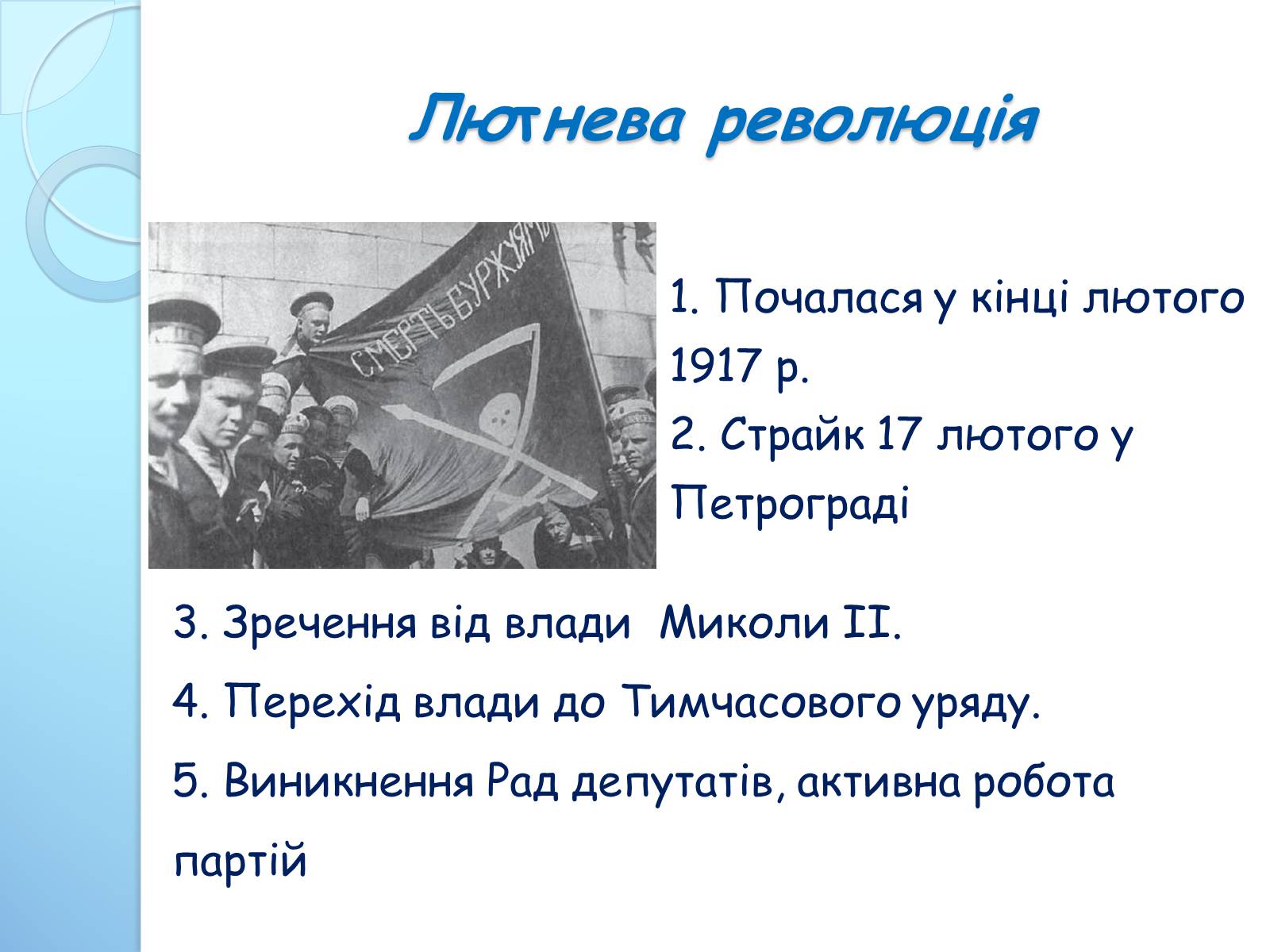 Лютнева революція

СМЕРТЬ БУРЖУЯМЪ

1. Почалася у кінці лютого 1917 р.
2. Страйк 17 лютого у Петрограді

3. Зречення від влади Миколи ІІ.
4. Перехід влади до Тимчасового уряду.
5. Виникнення Рад депутатів, активна робота партій